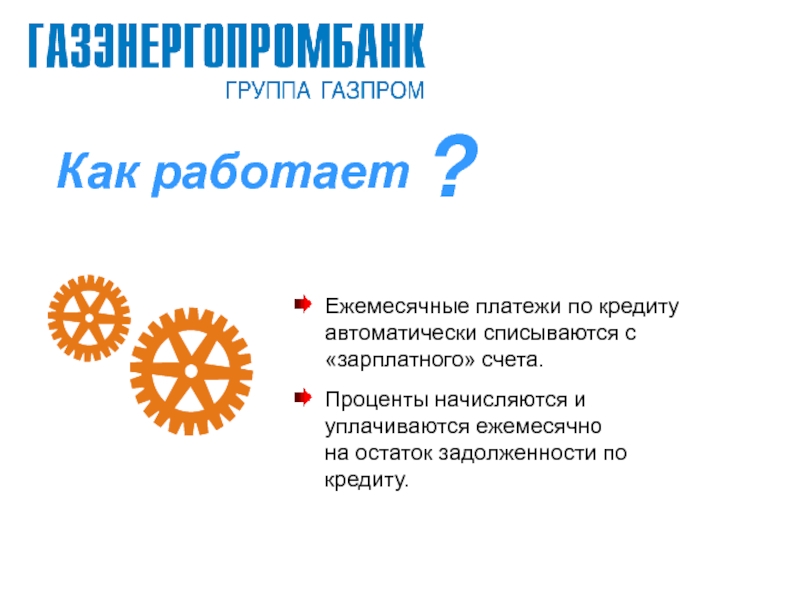 ГАЗЭНЕРГОПРОМБАНК
ГРУППА ГАЗПРОМ

Как работает ?

Ежемесячные платежи по кредиту автоматически списываются с «зарплатного» счета.

Проценты начисляются и уплачиваются ежемесячно на остаток задолженности по кредиту.